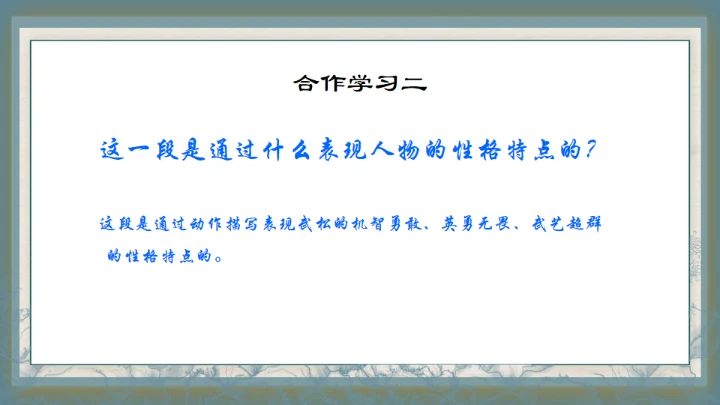 合作学习二

这一段是通过什么表现人物的性格特点的?

这段是通过动作描写表现武松的机智勇敢、英勇无畏、武艺超群的性格特点的。